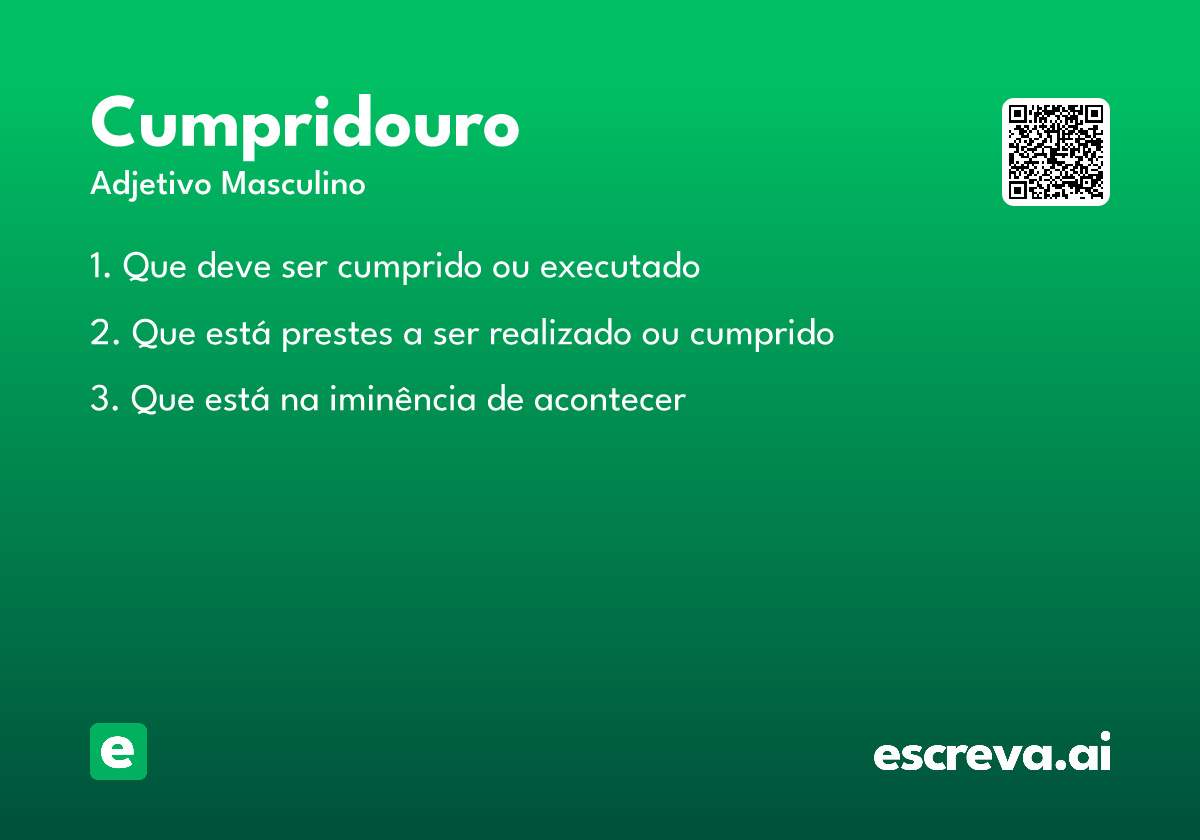 Cumpridouro
Adjetivo Masculino

1. Que deve ser cumprido ou executado

2. Que está prestes a ser realizado ou cumprido

3. Que está na iminência de acontecer

e

escreva.ai